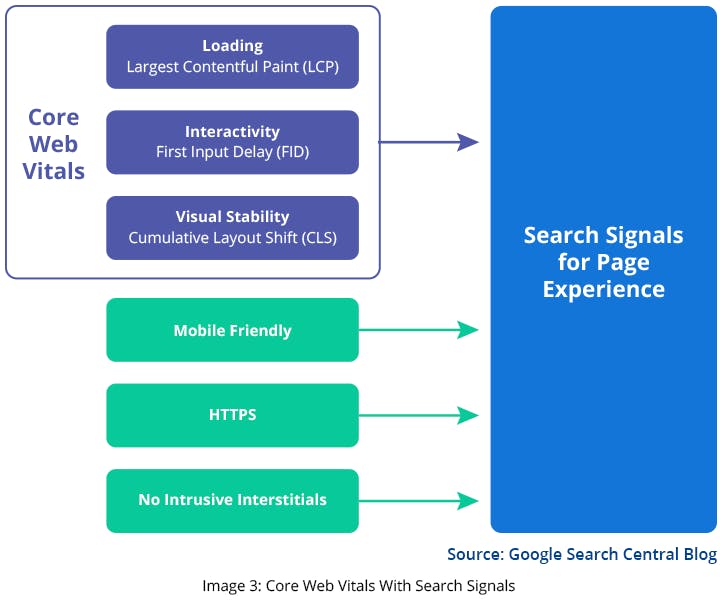 Core Web Vitals

Loading
Largest Contentful Paint (LCP)

Interactivity
First Input Delay (FID)

Visual Stability
Cumulative Layout Shift (CLS)

Mobile Friendly

HTTPS

No Intrusive Interstitials

Search Signals for Page Experience

Source: Google Search Central Blog

Image 3: Core Web Vitals With Search Signals